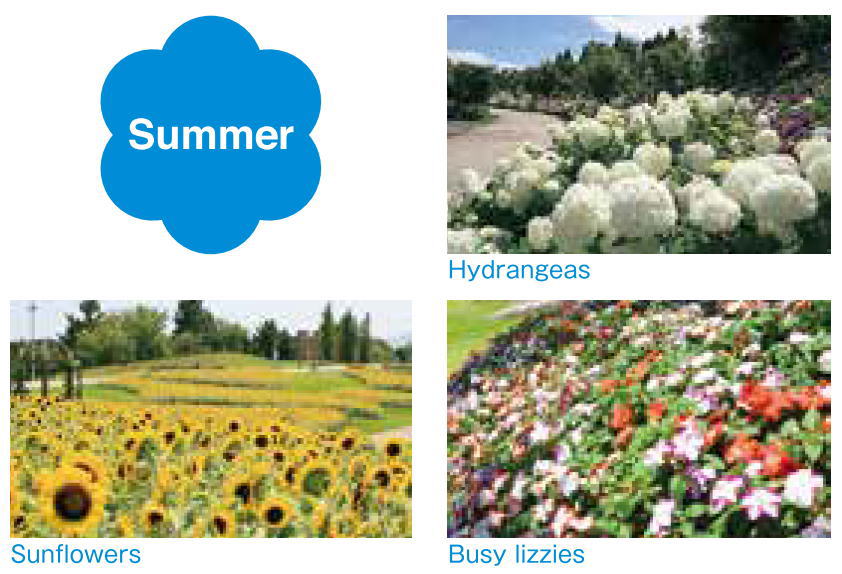 Summer

Hydrangeas

Sunflowers

Busy lizzies